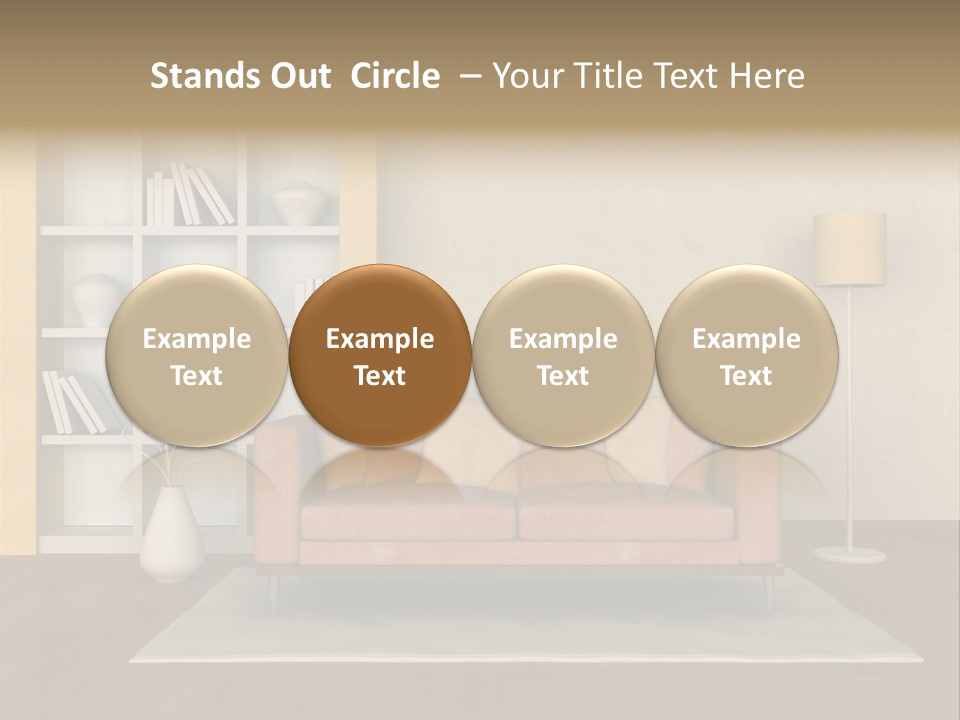 Stands Out Circle – Your Title Text Here

Example Text

Example Text

Example Text

Example Text